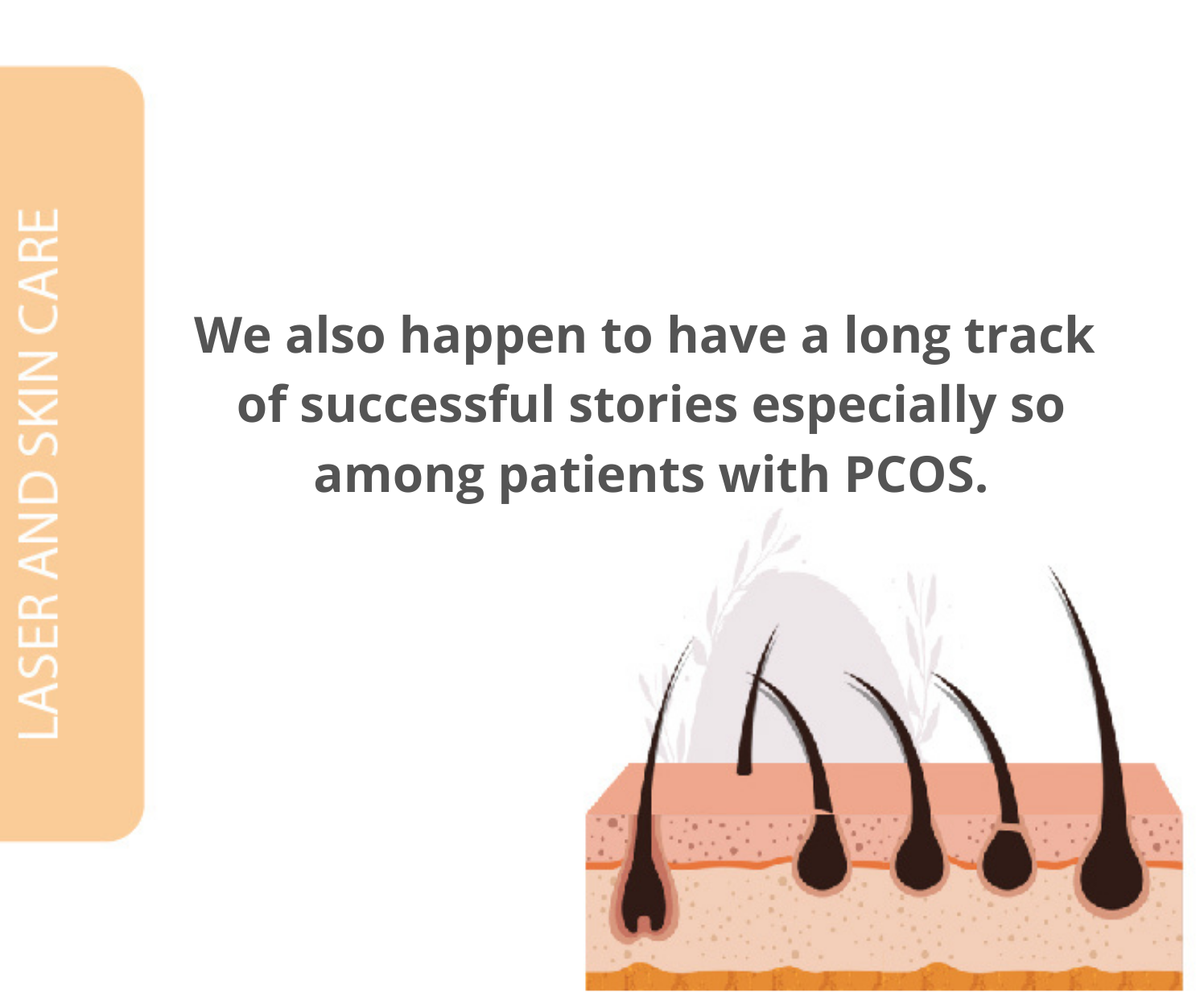 LASER AND SKIN CARE

We also happen to have a long track of successful stories especially so among patients with PCOS.